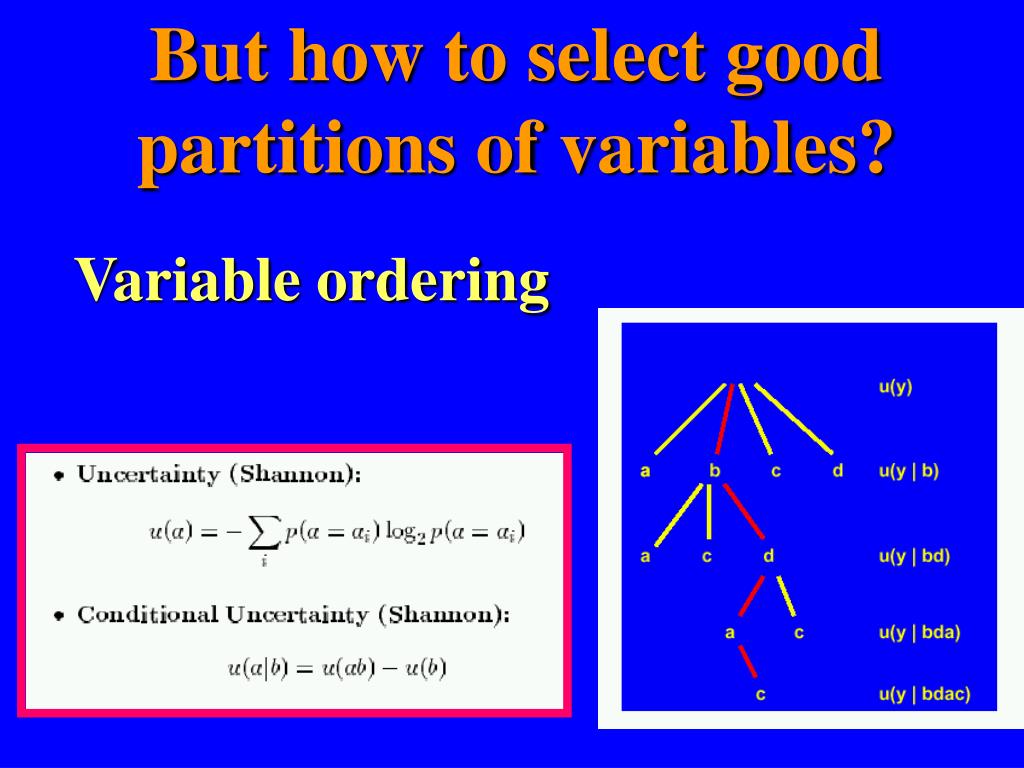 But how to select good partitions of variables?

Variable ordering

• Uncertainty (Shannon):

$u(a) = -\sum_{i} p(a = a_i) \log_2 p(a = a_i)$

• Conditional Uncertainty (Shannon):

$u(a|b) = u(ab) - u(b)$

u(y)

a b c d u(y | b)

a c d u(y | bd)

a c u(y | bda)

c u(y | bdac)